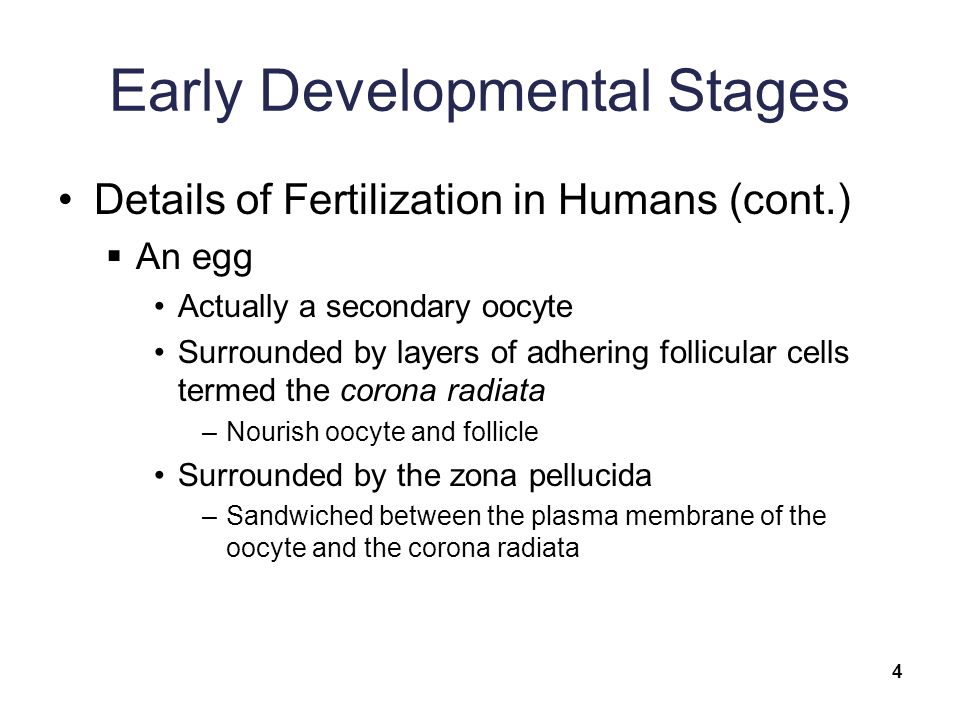 Early Developmental Stages

• Details of Fertilization in Humans (cont.)

▪ An egg

• Actually a secondary oocyte

• Surrounded by layers of adhering follicular cells termed the corona radiata

– Nourish oocyte and follicle

• Surrounded by the zona pellucida

– Sandwiched between the plasma membrane of the oocyte and the corona radiata

4